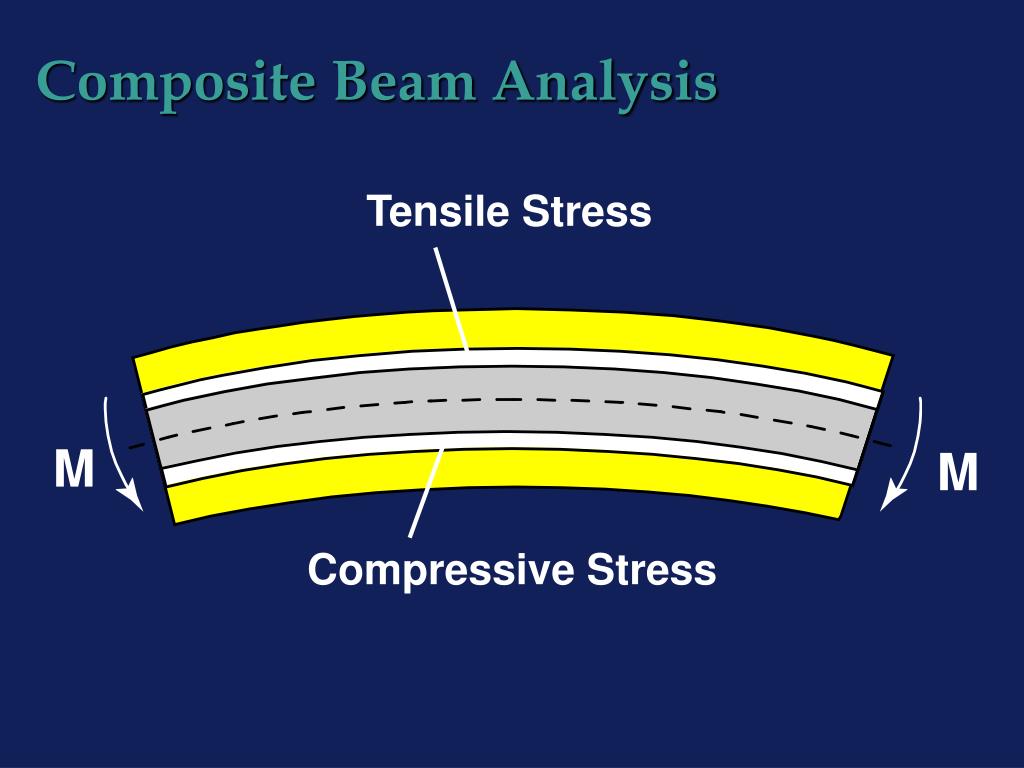 Composite Beam Analysis

Tensile Stress

M

M

Compressive Stress